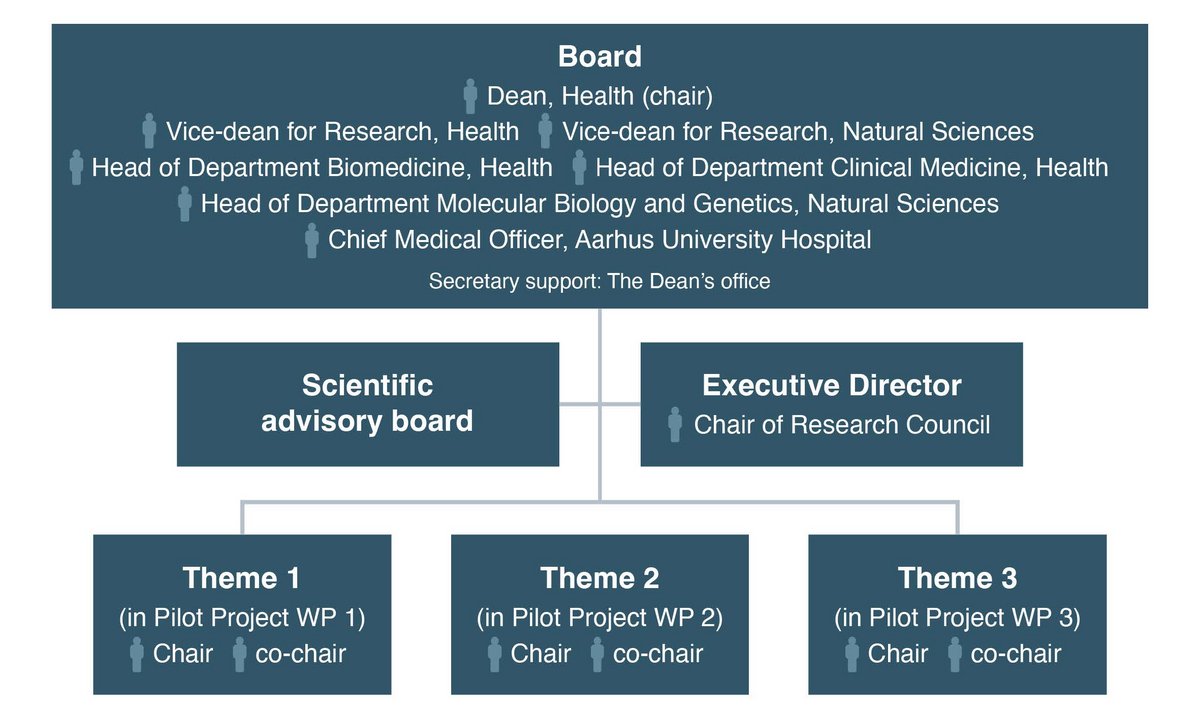 Board
Dean, Health (chair)
Vice-dean for Research, Health Vice-dean for Research, Natural Sciences
Head of Department Biomedicine, Health Head of Department Clinical Medicine, Health
Head of Department Molecular Biology and Genetics, Natural Sciences
Chief Medical Officer, Aarhus University Hospital
Secretary support: The Dean's office

Scientific advisory board

Executive Director
Chair of Research Council

Theme 1
(in Pilot Project WP 1)
Chair co-chair

Theme 2
(in Pilot Project WP 2)
Chair co-chair

Theme 3
(in Pilot Project WP 3)
Chair co-chair